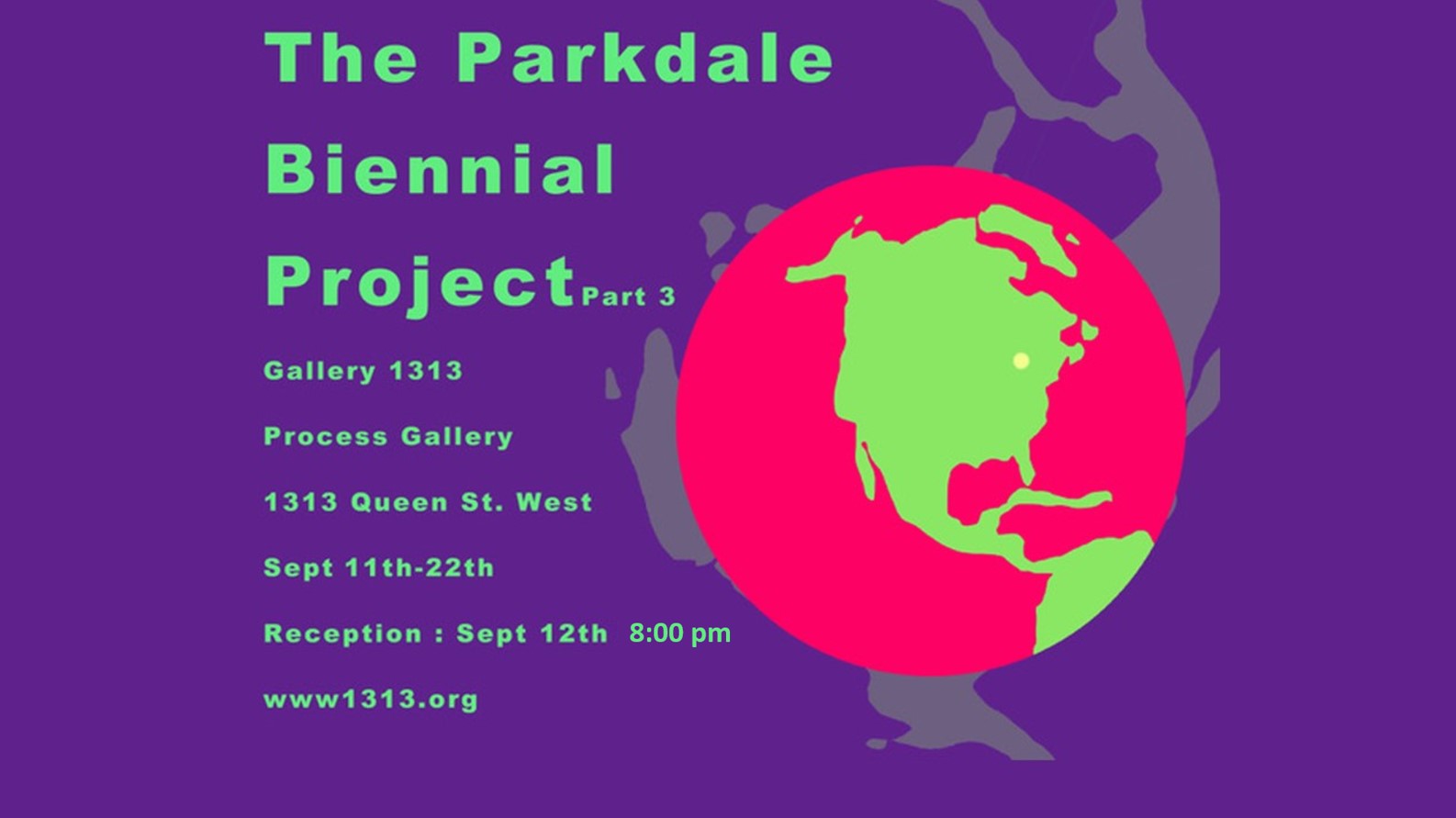 The Parkdale Biennial Project Part 3

Gallery 1313

Process Gallery

1313 Queen St. West

Sept 11th-22th

Reception : Sept 12th 8:00 pm

www1313.org